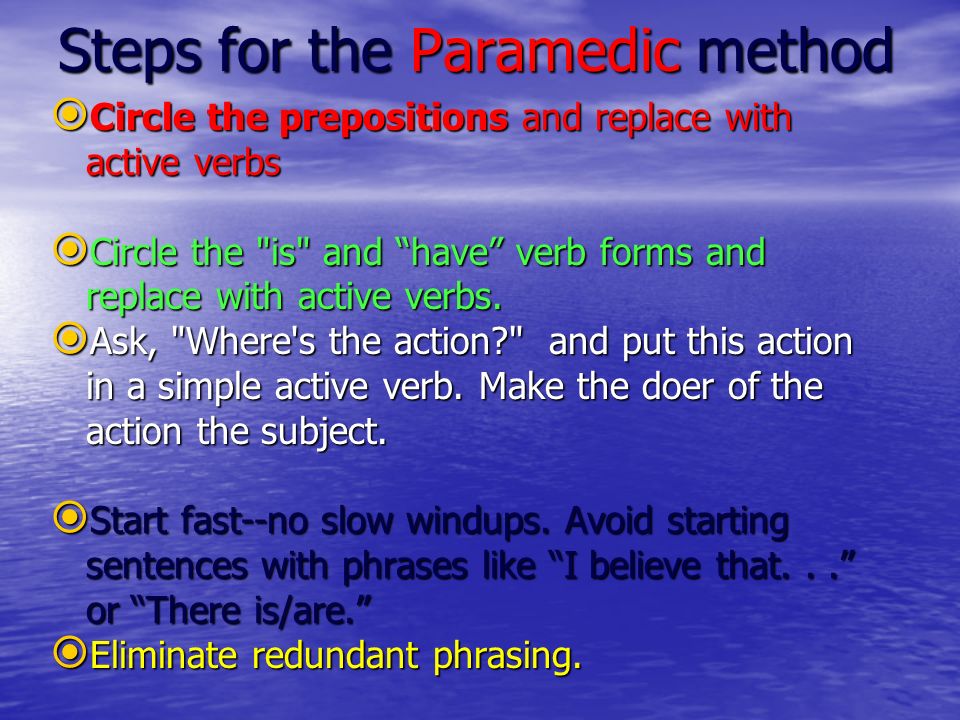 Steps for the Paramedic method

Circle the prepositions and replace with active verbs

Circle the "is" and “have” verb forms and replace with active verbs.

Ask, "Where's the action?" and put this action in a simple active verb. Make the doer of the action the subject.

Start fast--no slow windups. Avoid starting sentences with phrases like “I believe that. . .” or “There is/are.”

Eliminate redundant phrasing.